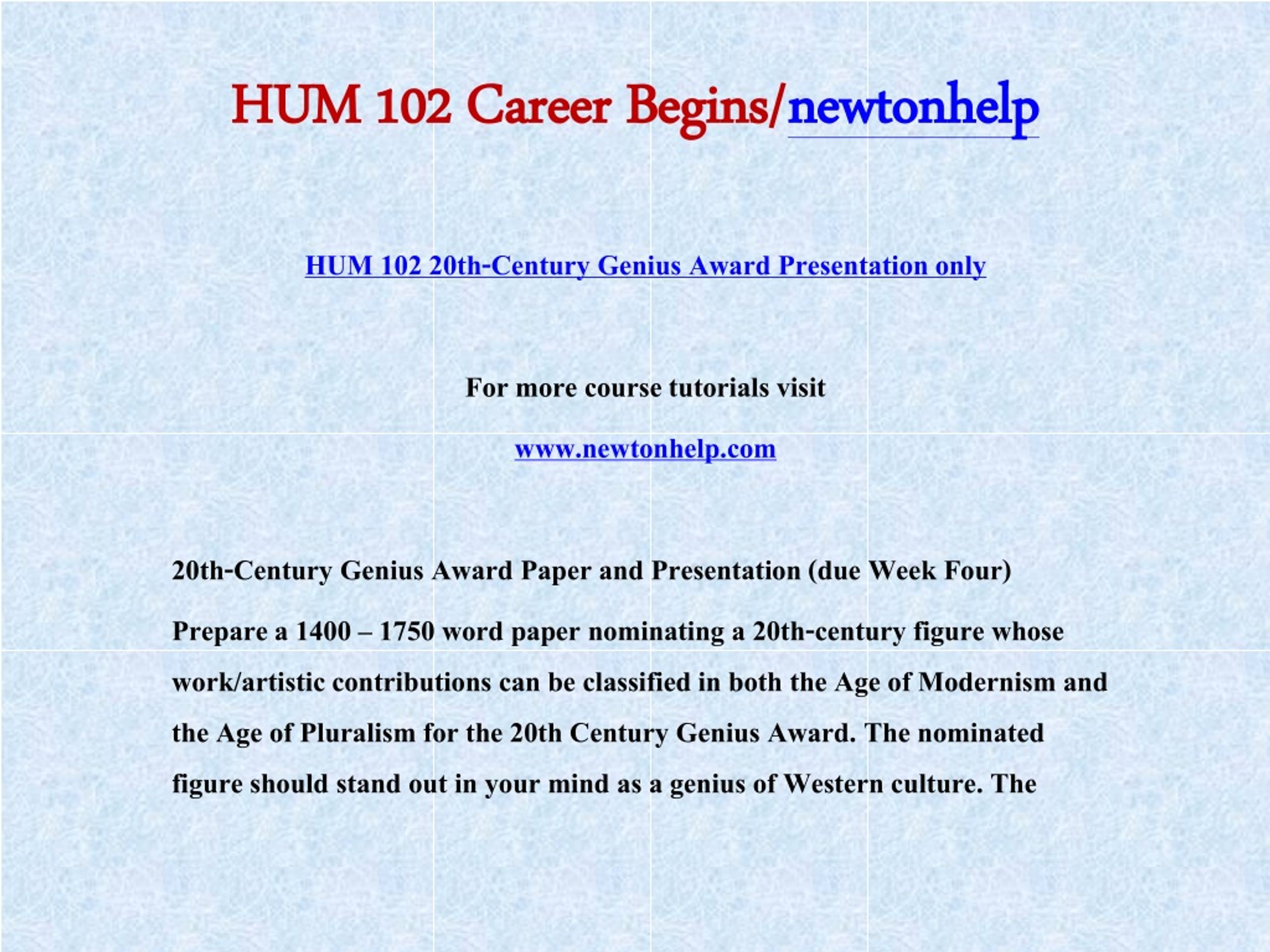 HUM 102 Career Begins/newtonhelp

HUM 102 20th-Century Genius Award Presentation only

For more course tutorials visit

www.newtonhelp.com

20th-Century Genius Award Paper and Presentation (due Week Four)

Prepare a 1400 – 1750 word paper nominating a 20th-century figure whose work/artistic contributions can be classified in both the Age of Modernism and the Age of Pluralism for the 20th Century Genius Award. The nominated figure should stand out in your mind as a genius of Western culture. The